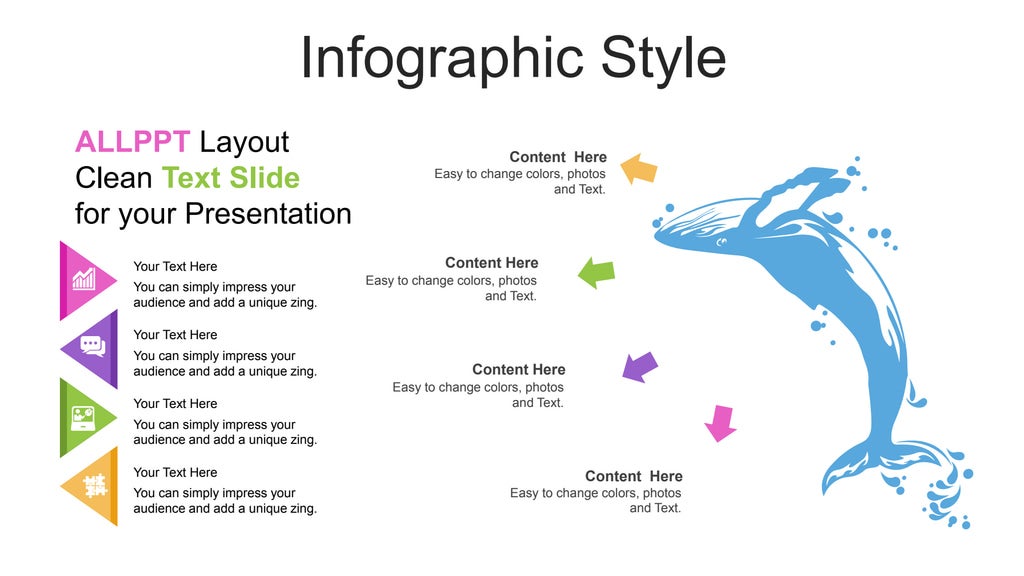 Infographic Style

ALLPPT Layout
Clean Text Slide
for your Presentation

Your Text Here
You can simply impress your audience and add a unique zing.

Your Text Here
You can simply impress your audience and add a unique zing.

Your Text Here
You can simply impress your audience and add a unique zing.

Your Text Here
You can simply impress your audience and add a unique zing.

Content Here
Easy to change colors, photos and Text.

Content Here
Easy to change colors, photos and Text.

Content Here
Easy to change colors, photos and Text.

Content Here
Easy to change colors, photos and Text.